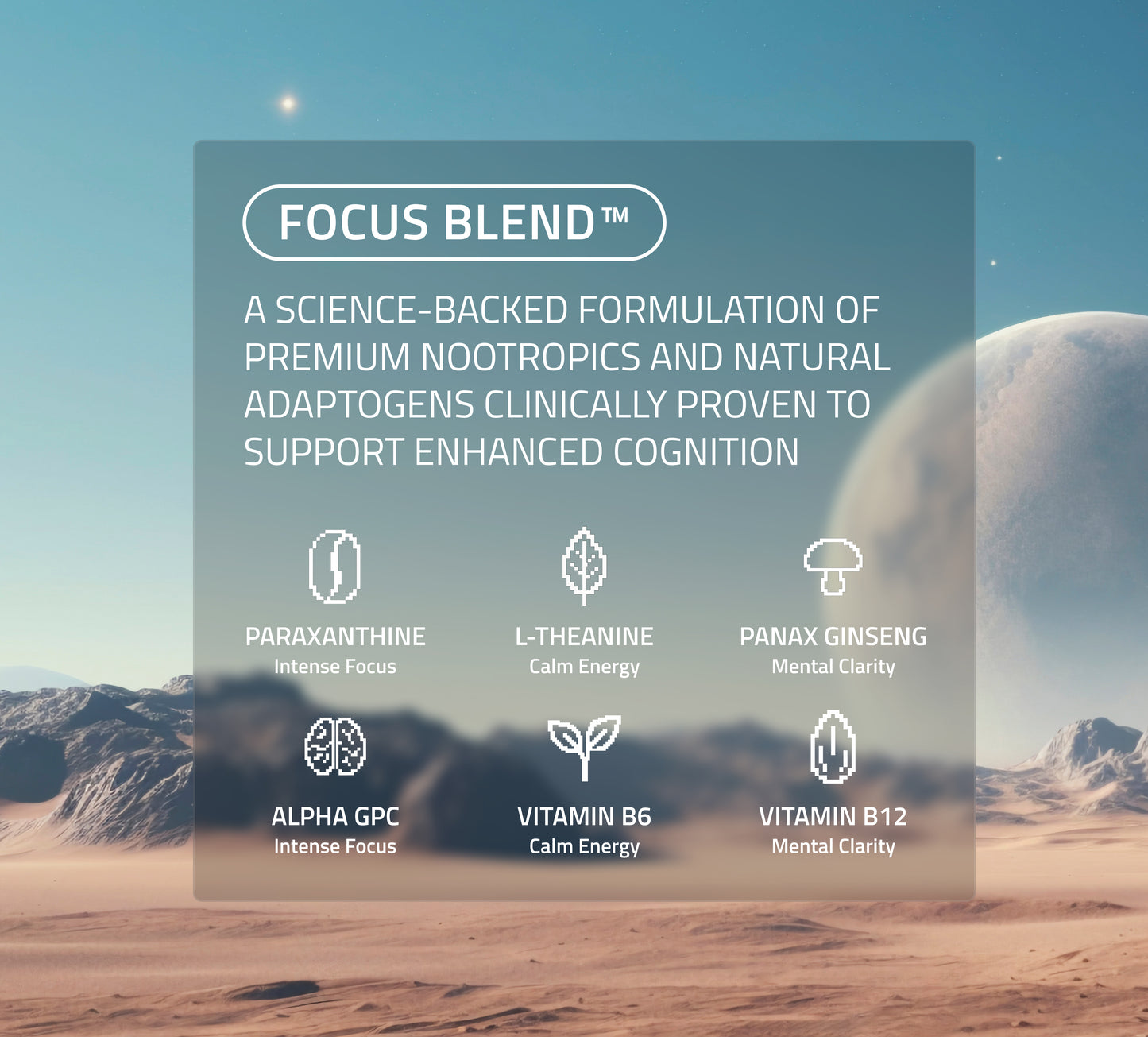 FOCUS BLEND™

A SCIENCE-BACKED FORMULATION OF PREMIUM NOOTROPICS AND NATURAL ADAPTOGENS CLINICALLY PROVEN TO SUPPORT ENHANCED COGNITION

PARAXANTHINE
Intense Focus

L-THEANINE
Calm Energy

PANAX GINSENG
Mental Clarity

ALPHA GPC
Intense Focus

VITAMIN B6
Calm Energy

VITAMIN B12
Mental Clarity